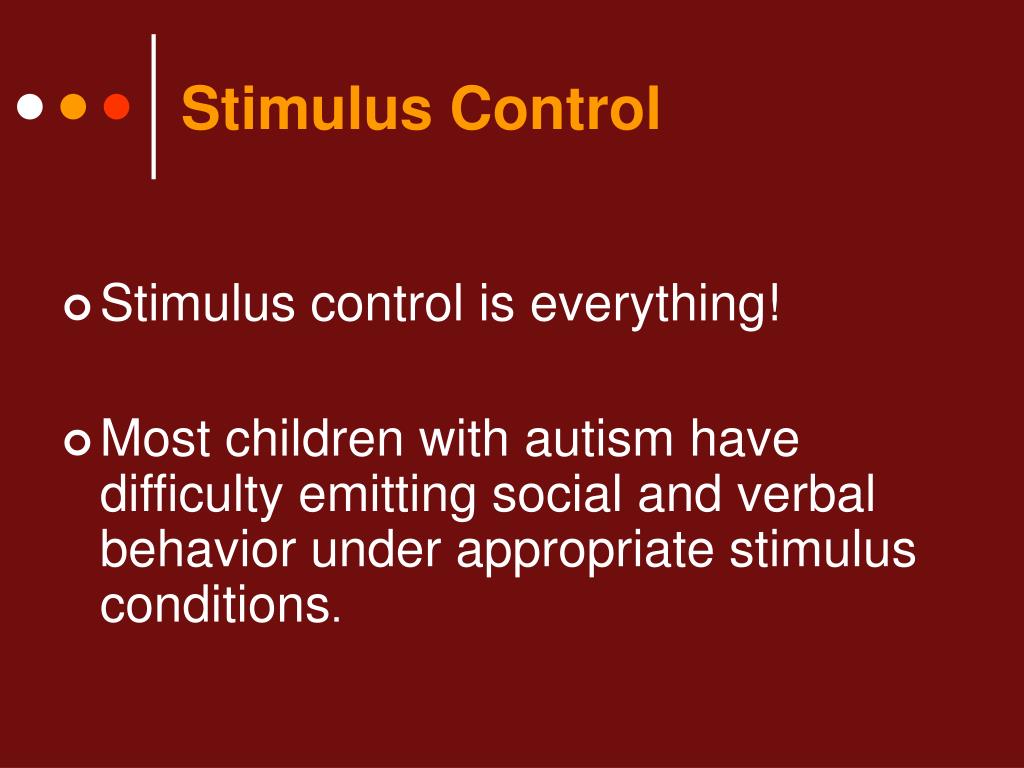 Stimulus Control

Stimulus control is everything!

Most children with autism have difficulty emitting social and verbal behavior under appropriate stimulus conditions.